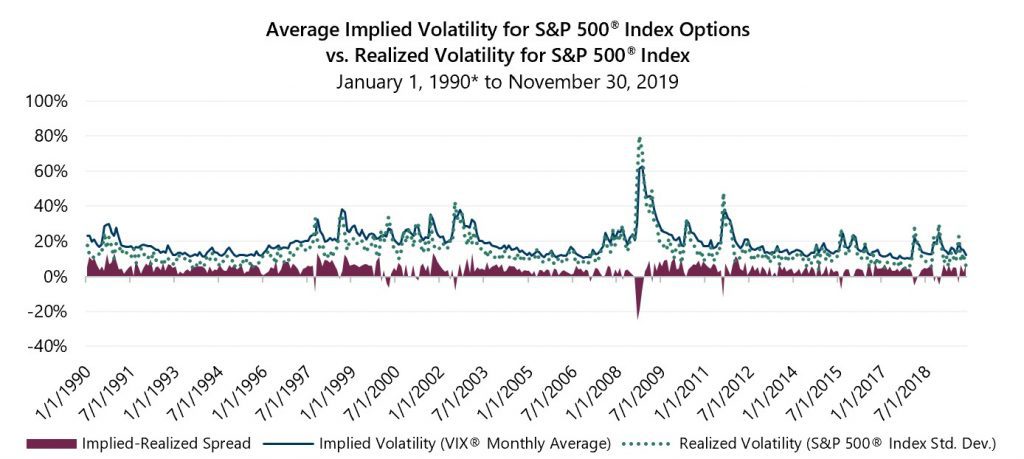 Average Implied Volatility for S&P 500® Index Options vs. Realized Volatility for S&P 500® Index
January 1, 1990* to November 30, 2019

100%
80%
60%
40%
20%
0%
-20%
-40%

1/1/1990
7/1/1991
1/1/1993
7/1/1994
1/1/1996
7/1/1997
1/1/1999
7/1/2000
1/1/2002
7/1/2003
1/1/2005
7/1/2006
1/1/2008
7/1/2009
1/1/2011
7/1/2012
1/1/2014
7/1/2015
1/1/2017
7/1/2018

Implied-Realized Spread
Implied Volatility (VIX® Monthly Average)
Realized Volatility (S&P 500® Index Std. Dev.)